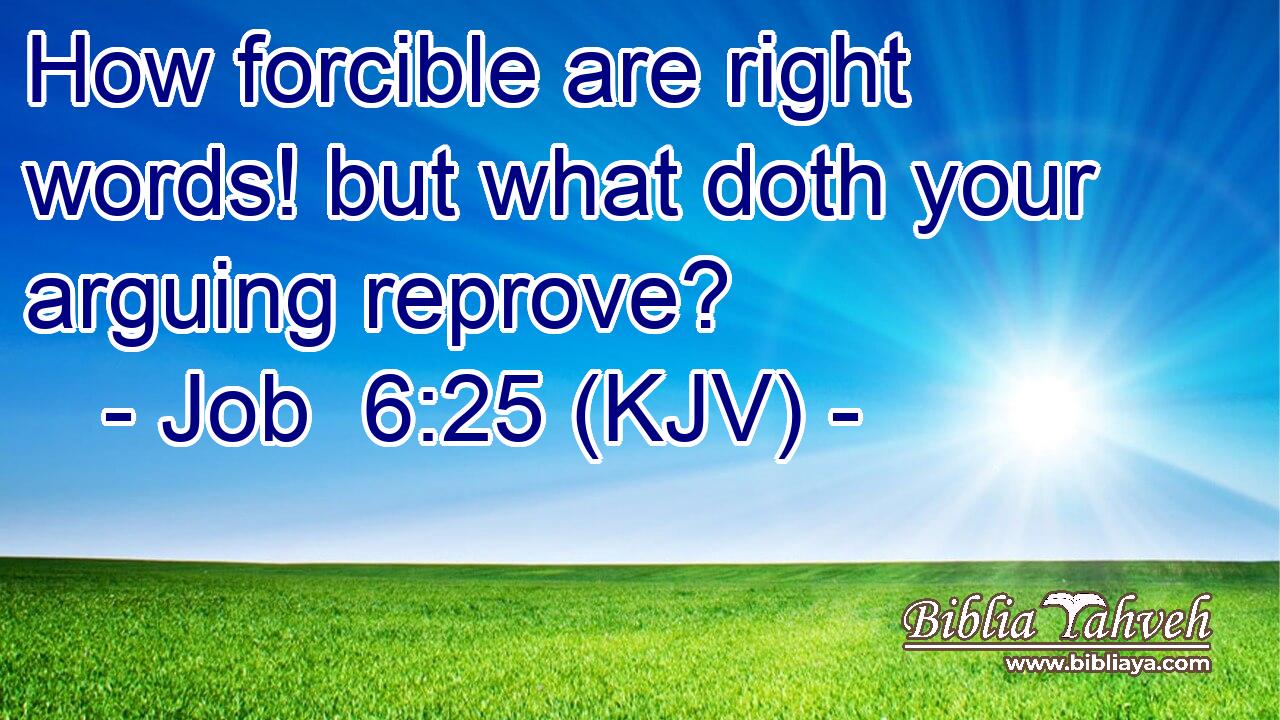 How forcible are right words! but what doth your arguing reprove?
- Job 6:25 (KJV) -

Biblia Yahveh
www.bibliaya.com